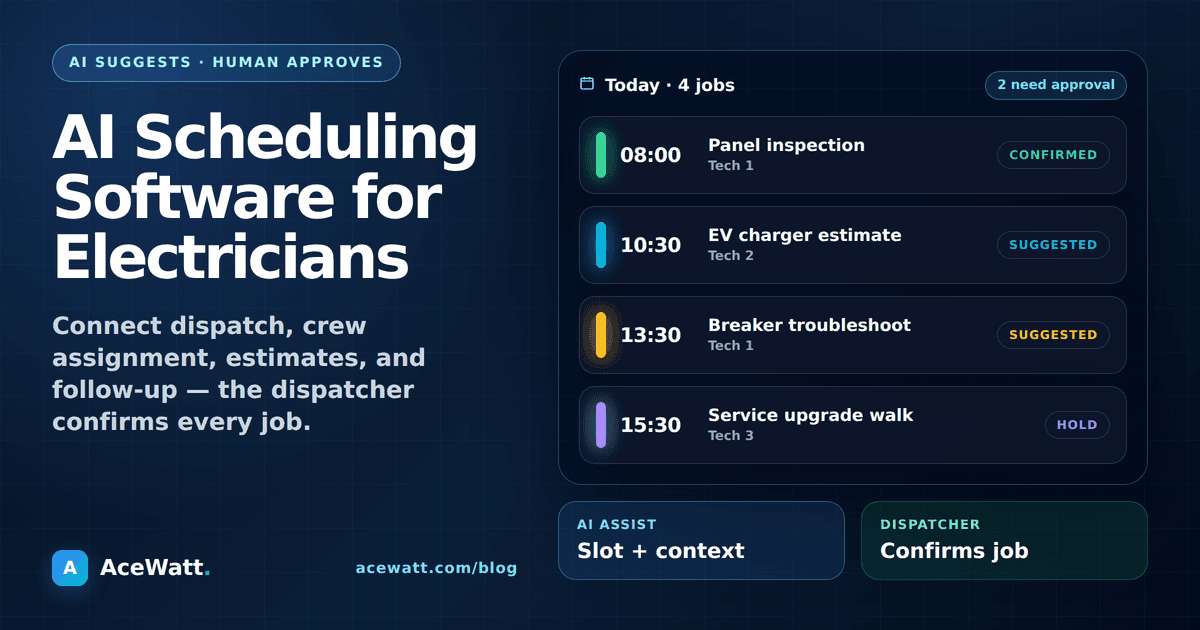 AI SUGGESTS · HUMAN APPROVES

AI Scheduling Software for Electricians

Connect dispatch, crew assignment, estimates, and follow-up — the dispatcher confirms every job.

A AceWatt.

acewatt.com/blog

Today · 4 jobs

2 need approval

08:00 Panel inspection Tech 1 CONFIRMED

10:30 EV charger estimate Tech 2 SUGGESTED

13:30 Breaker troubleshoot Tech 1 SUGGESTED

15:30 Service upgrade walk Tech 3 HOLD

AI ASSIST
Slot + context

DISPATCHER
Confirms job